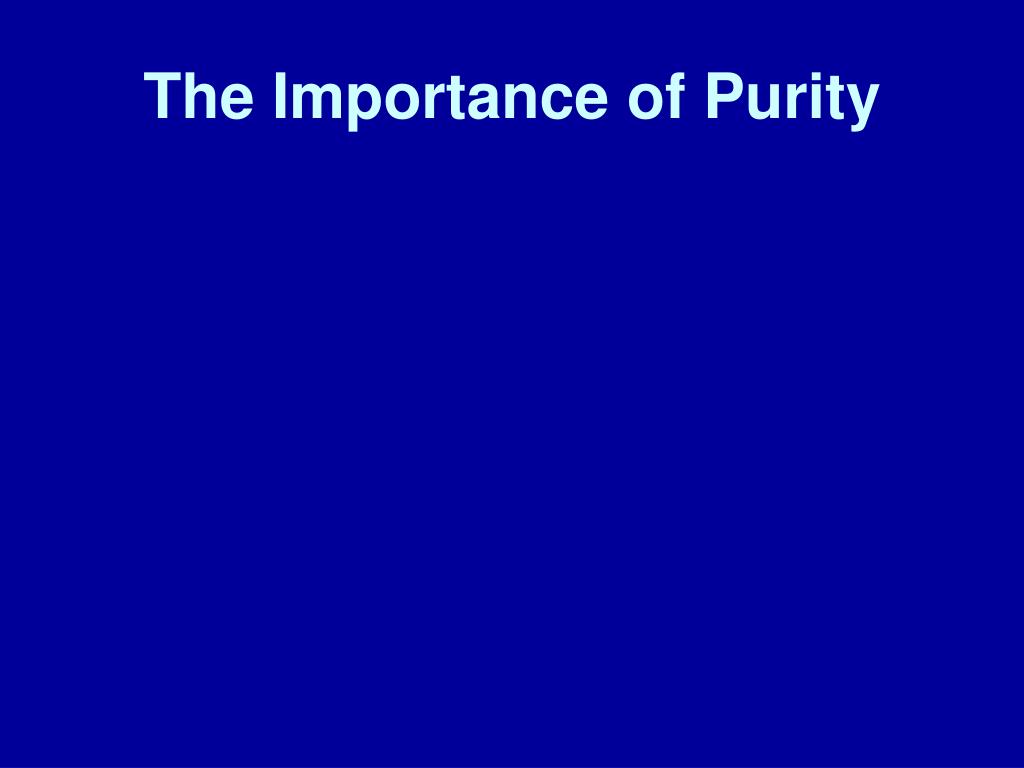 The Importance of Purity